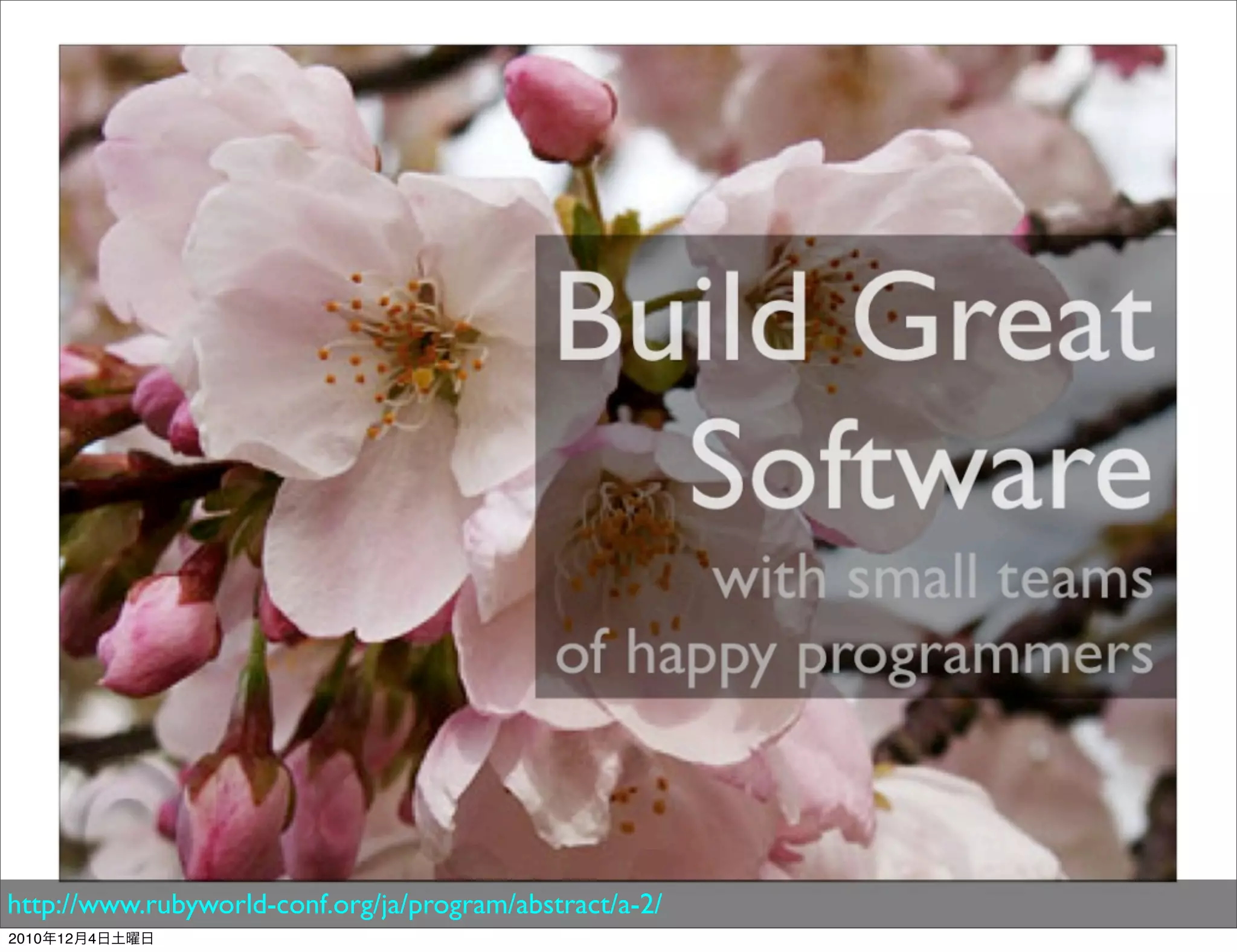 Build Great Software

with small teams of happy programmers

http://www.rubyworld-conf.org/ja/program/abstract/a-2/

2010年12月4日土曜日